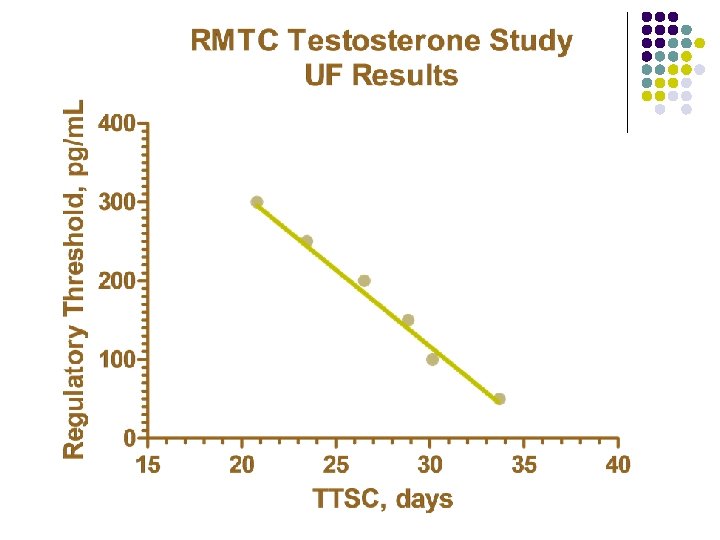 RMTC Testosterone Study
UF Results

Regulatory Threshold, pg/mL

400
300
200
100
0

15 20 25 30 35 40

TTSC, days